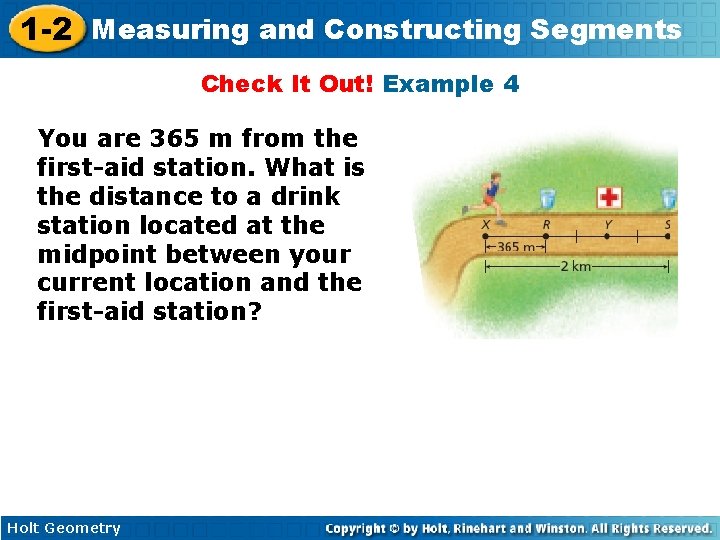 1-2 Measuring and Constructing Segments

Check It Out! Example 4

You are 365 m from the first-aid station. What is the distance to a drink station located at the midpoint between your current location and the first-aid station?

X R Y S
365 m
2 km

Holt Geometry

Copyright © by Holt, Rinehart and Winston. All Rights Reserved.